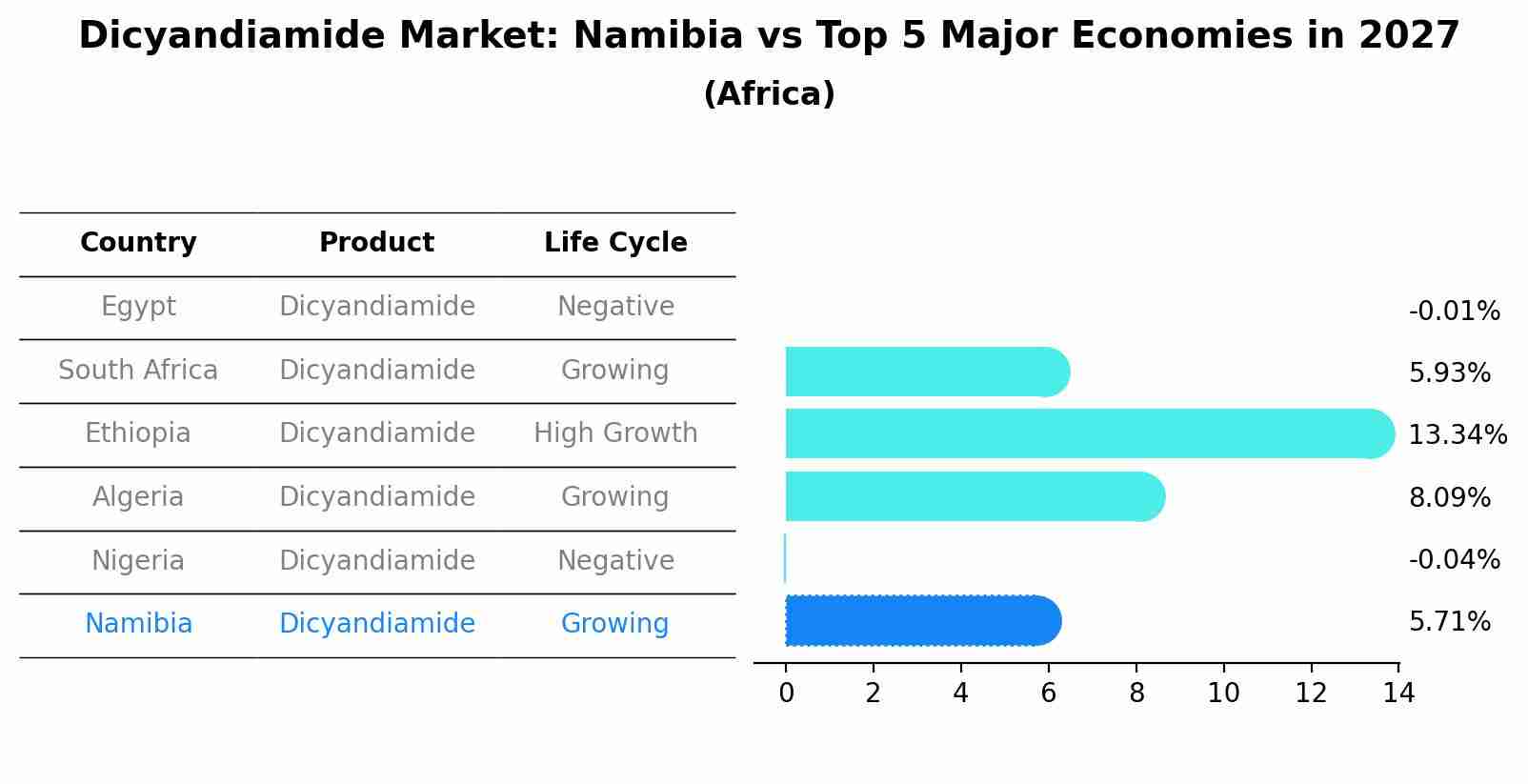 Dicyandiamide Market: Namibia vs Top 5 Major Economies in 2027
(Africa)

| Country | Product | Life Cycle |
|---|---|---|
| Egypt | Dicyandiamide | Negative |
| South Africa | Dicyandiamide | Growing |
| Ethiopia | Dicyandiamide | High Growth |
| Algeria | Dicyandiamide | Growing |
| Nigeria | Dicyandiamide | Negative |
| Namibia | Dicyandiamide | Growing |

-0.01%
5.93%
13.34%
8.09%
-0.04%
5.71%

0 2 4 6 8 10 12 14